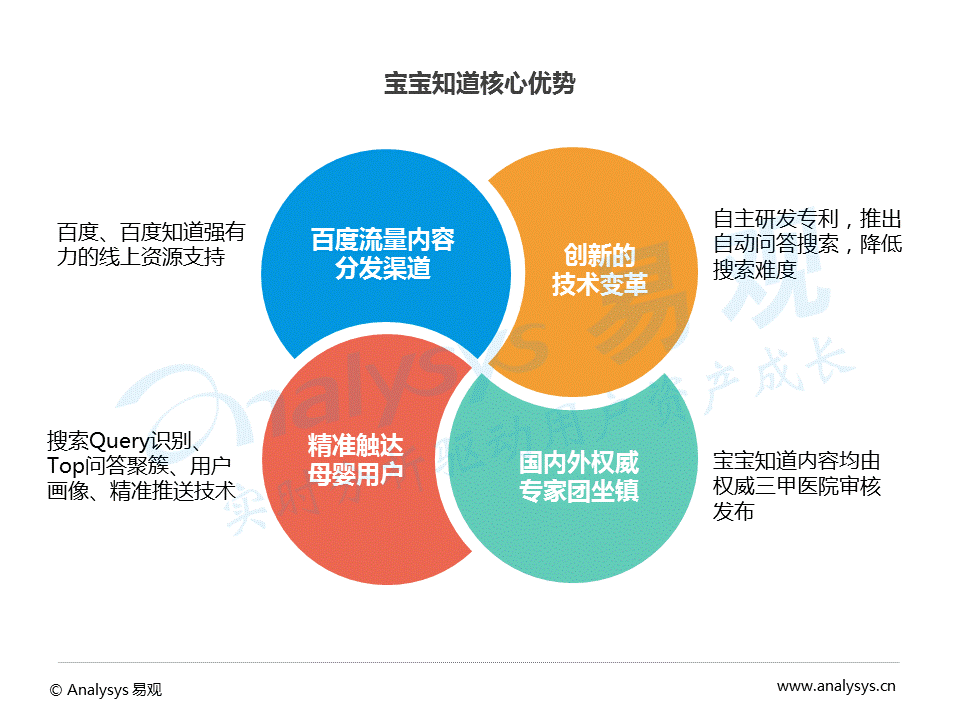 宝宝知道核心优势

百度、百度知道强有力的线上资源支持

百度流量内容分发渠道

创新的技术变革

自主研发专利，推出自动问答搜索，降低搜索难度

搜索Query识别、Top问答聚簇、用户画像、精准推送技术

精准触达母婴用户

国内外权威专家团坐镇

宝宝知道内容均由权威三甲医院审核发布

Analysys 易观
实时分析驱动用户资产成长

© Analysys 易观

www.analysys.cn